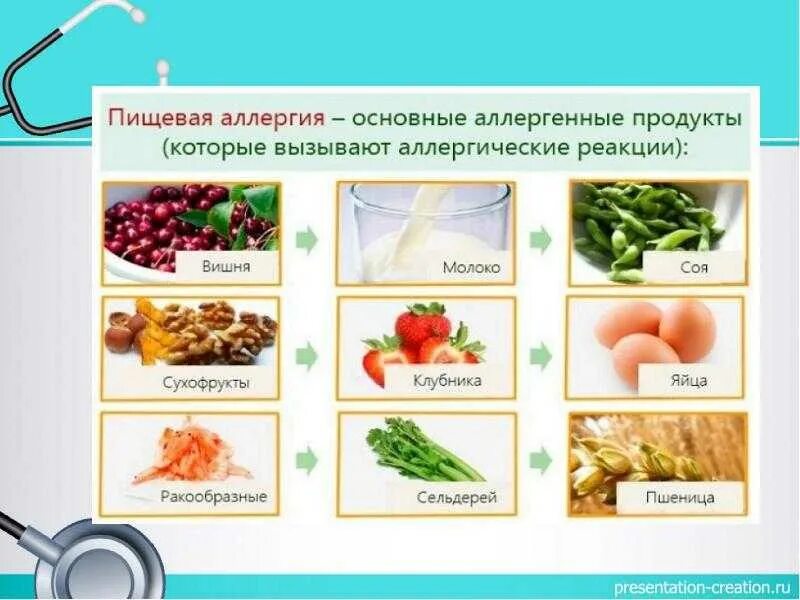 Пищевая аллергия – основные аллергенные продукты (которые вызывают аллергические реакции):

Вишня

Молоко

Соя

Сухофрукты

Клубника

Яйца

Ракообразные

Сельдерей

Пшеница

presentation-creation.ru